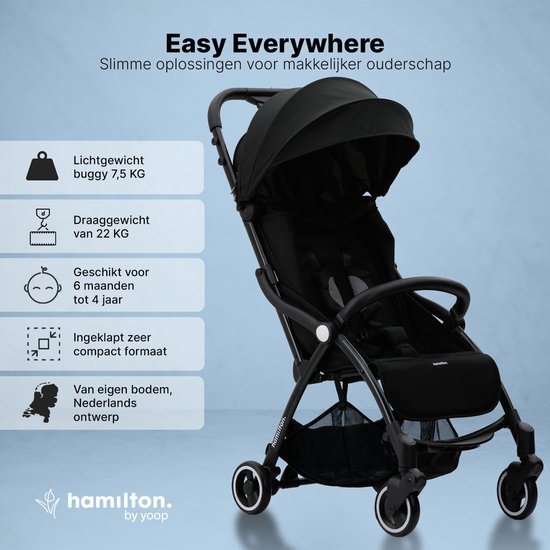 Easy Everywhere
Slimme oplossingen voor makkelijker ouderschap

Lichtgewicht buggy 7,5 KG

Draaggewicht van 22 KG

Geschikt voor 6 maanden tot 4 jaar

Ingeklapt zeer compact formaat

Van eigen bodem, Nederlands ontwerp

hamilton.

hamilton.

hamilton.
by yoop